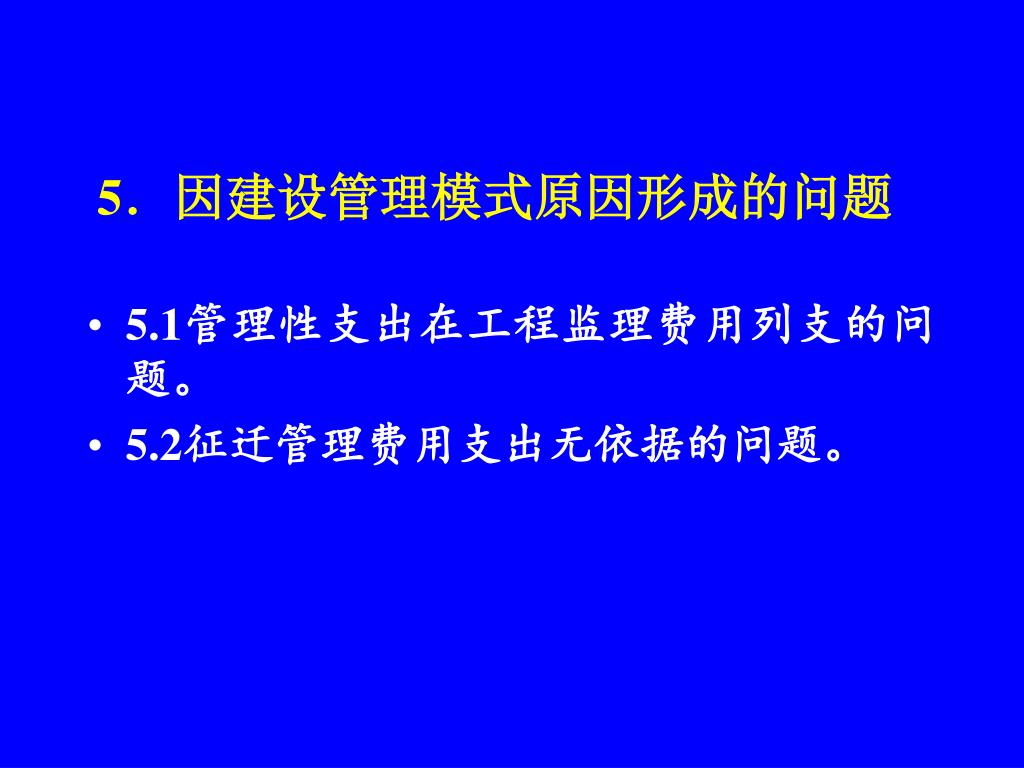 5．因建设管理模式原因形成的问题

• 5.1管理性支出在工程监理费用列支的问题。
• 5.2征迁管理费用支出无依据的问题。